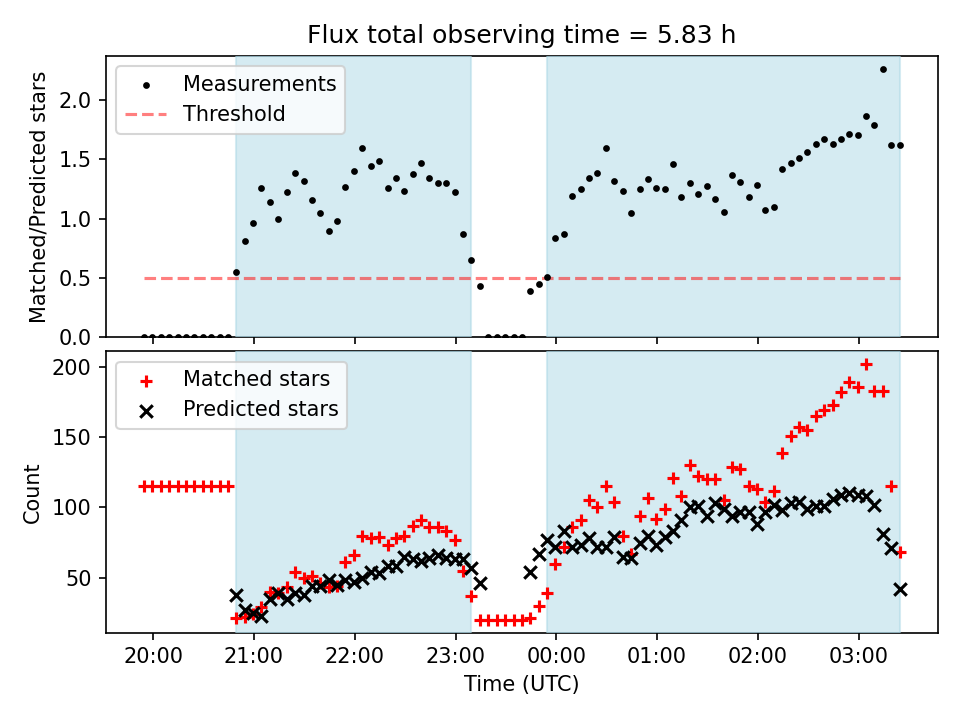 Flux total observing time = 5.83 h

Measurements
Threshold

Matched/Predicted stars

2.0
1.5
1.0
0.5
0.0

Matched stars
Predicted stars

Count

200
150
100
50

20:00
21:00
22:00
23:00
00:00
01:00
02:00
03:00

Time (UTC)